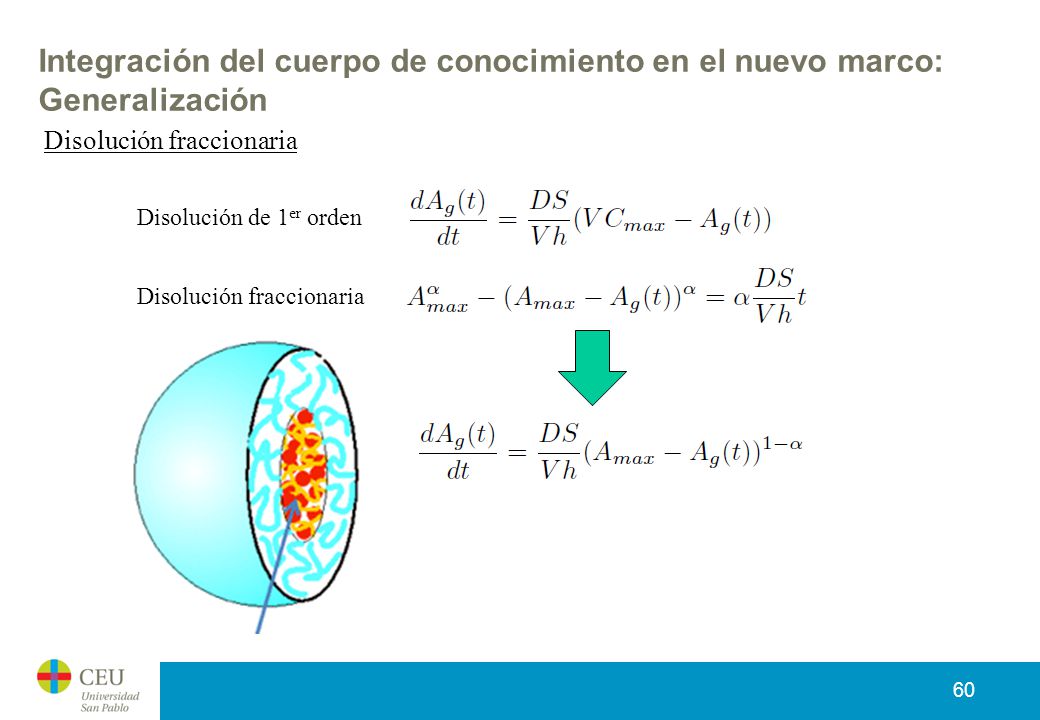 Integración del cuerpo de conocimiento en el nuevo marco: Generalización

Disolución fraccionaria

Disolución de 1$^{er}$ orden $\frac{dA_g(t)}{dt} = \frac{DS}{Vh}(VC_{max} - A_g(t))$

Disolución fraccionaria $A_{max}^{\alpha} - (A_{max} - A_g(t))^{\alpha} = \alpha\frac{DS}{Vh}t$

$\frac{dA_g(t)}{dt} = \frac{DS}{Vh}(A_{max} - A_g(t))^{1-\alpha}$

CEU Universidad San Pablo

60